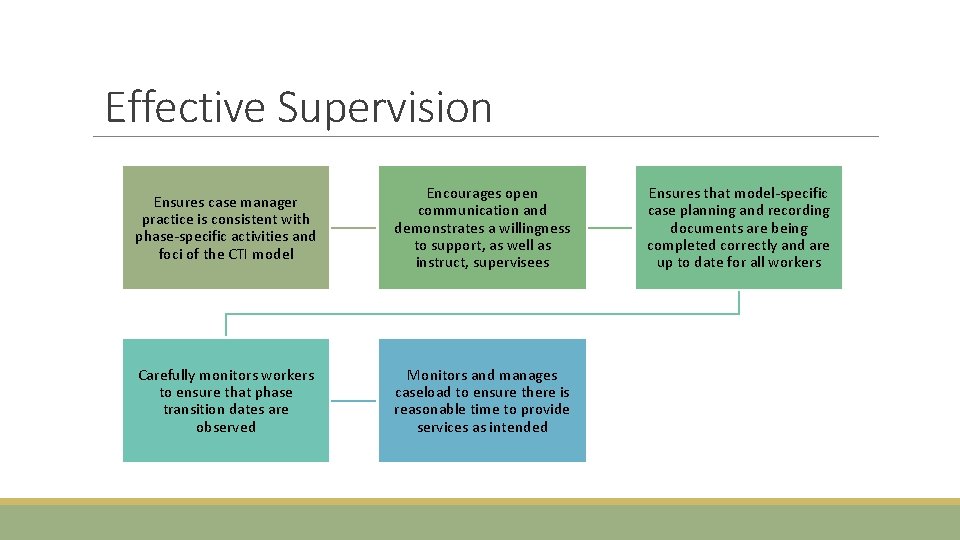 Effective Supervision

Ensures case manager practice is consistent with phase-specific activities and foci of the CTI model

Encourages open communication and demonstrates a willingness to support, as well as instruct, supervisees

Ensures that model-specific case planning and recording documents are being completed correctly and are up to date for all workers

Carefully monitors workers to ensure that phase transition dates are observed

Monitors and manages caseload to ensure there is reasonable time to provide services as intended